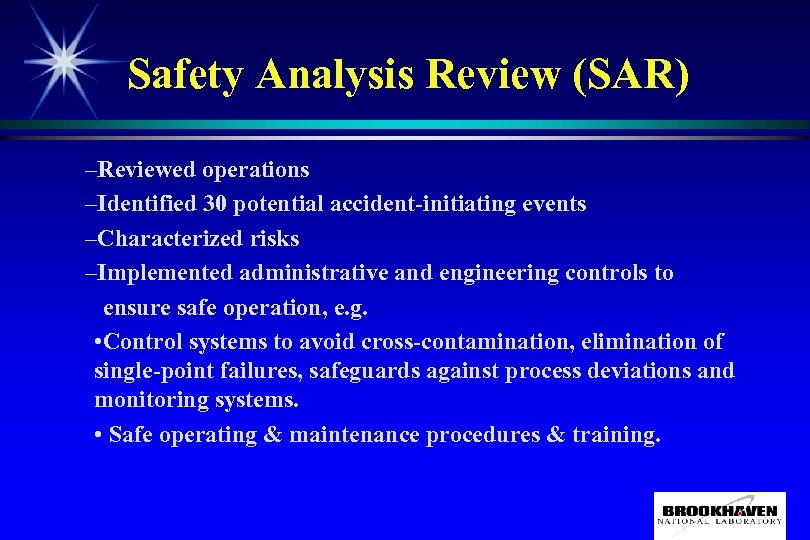 Safety Analysis Review (SAR)

–Reviewed operations

–Identified 30 potential accident-initiating events

–Characterized risks

–Implemented administrative and engineering controls to ensure safe operation, e.g.

•Control systems to avoid cross-contamination, elimination of single-point failures, safeguards against process deviations and monitoring systems.

• Safe operating & maintenance procedures & training.

BROOKHAVEN
NATIONAL LABORATORY